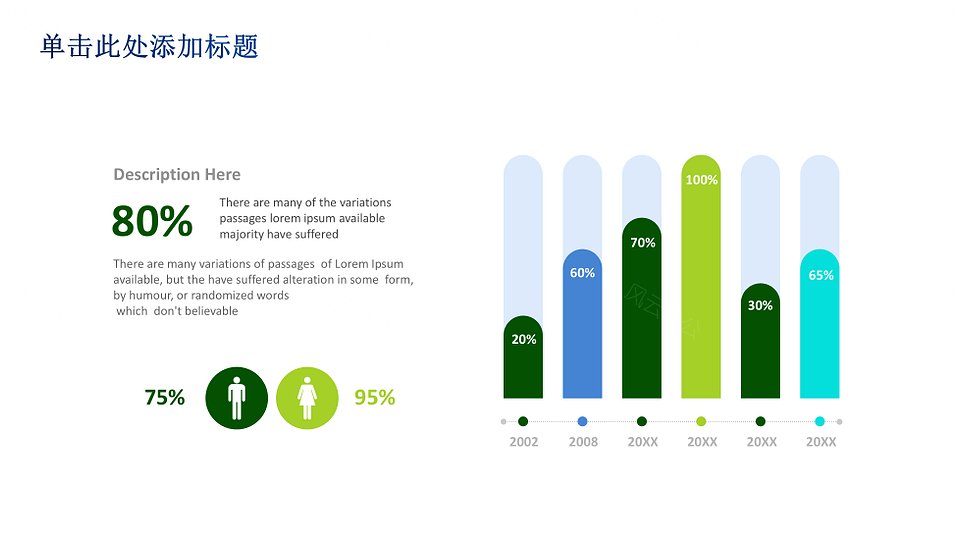 单击此处添加标题

Description Here

80%

There are many of the variations passages lorem ipsum available majority have suffered

There are many variations of passages of Lorem Ipsum available, but the have suffered alteration in some form, by humour, or randomized words which don't believable

75%

95%

20%

60%

70%

100%

30%

65%

2002

2008

20XX

20XX

20XX

20XX